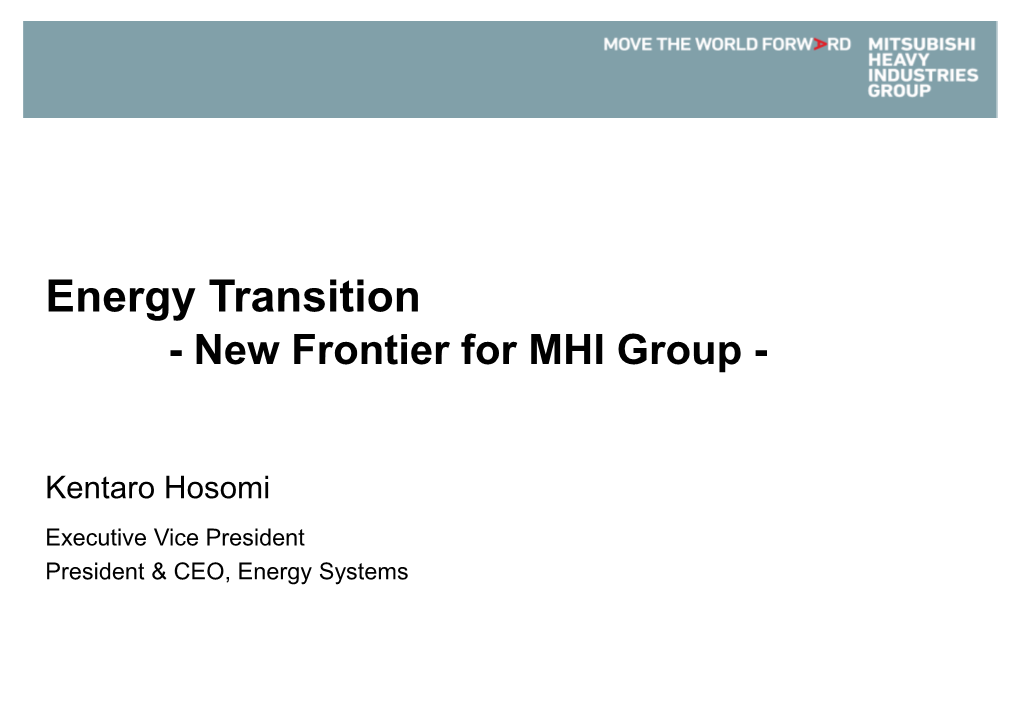 MOVE THE WORLD FORWARD MITSUBISHI HEAVY INDUSTRIES GROUP

Energy Transition
- New Frontier for MHI Group -

Kentaro Hosomi

Executive Vice President
President & CEO, Energy Systems